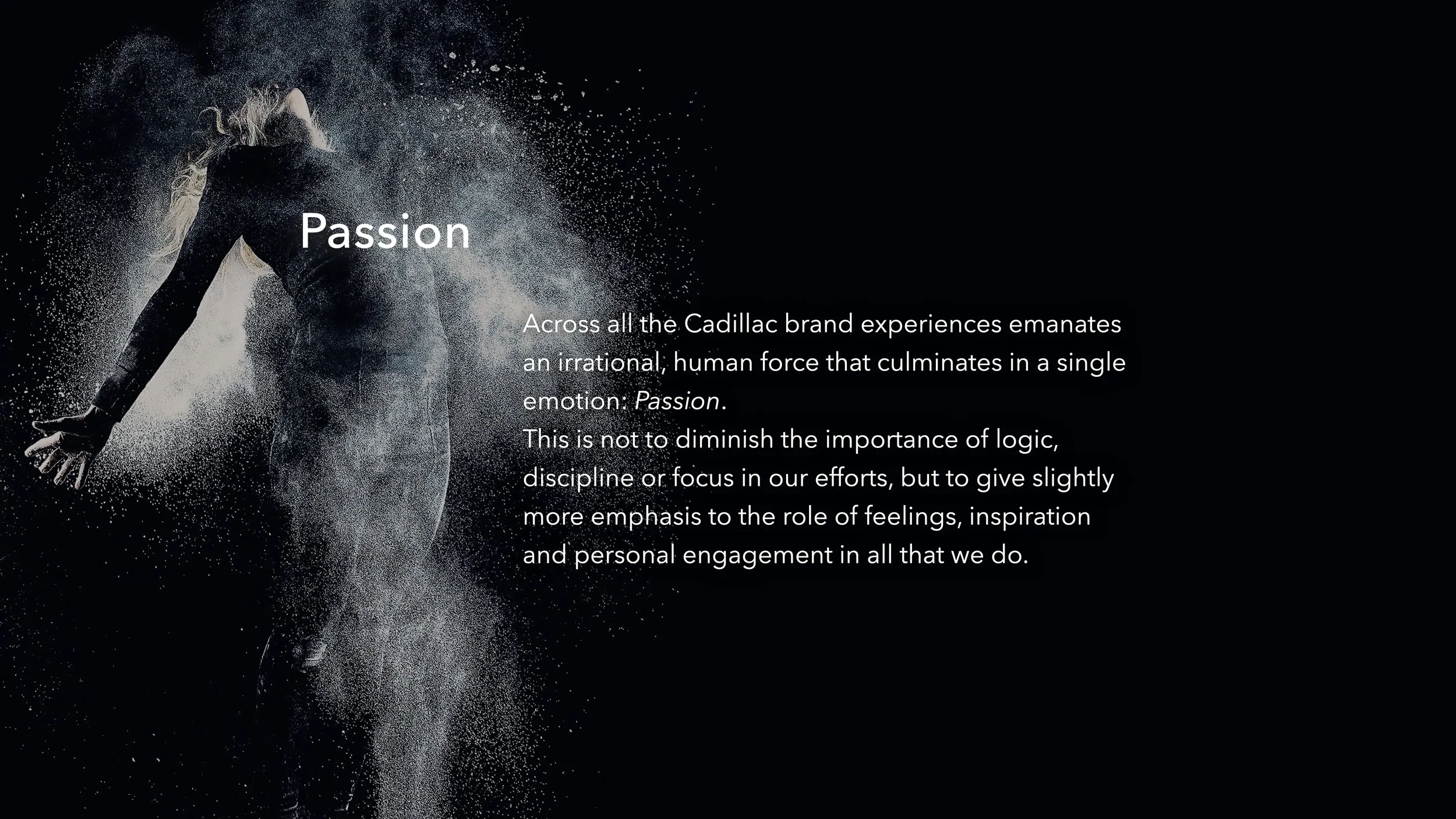 Passion

Across all the Cadillac brand experiences emanates an irrational, human force that culminates in a single emotion: Passion.
This is not to diminish the importance of logic, discipline or focus in our efforts, but to give slightly more emphasis to the role of feelings, inspiration and personal engagement in all that we do.